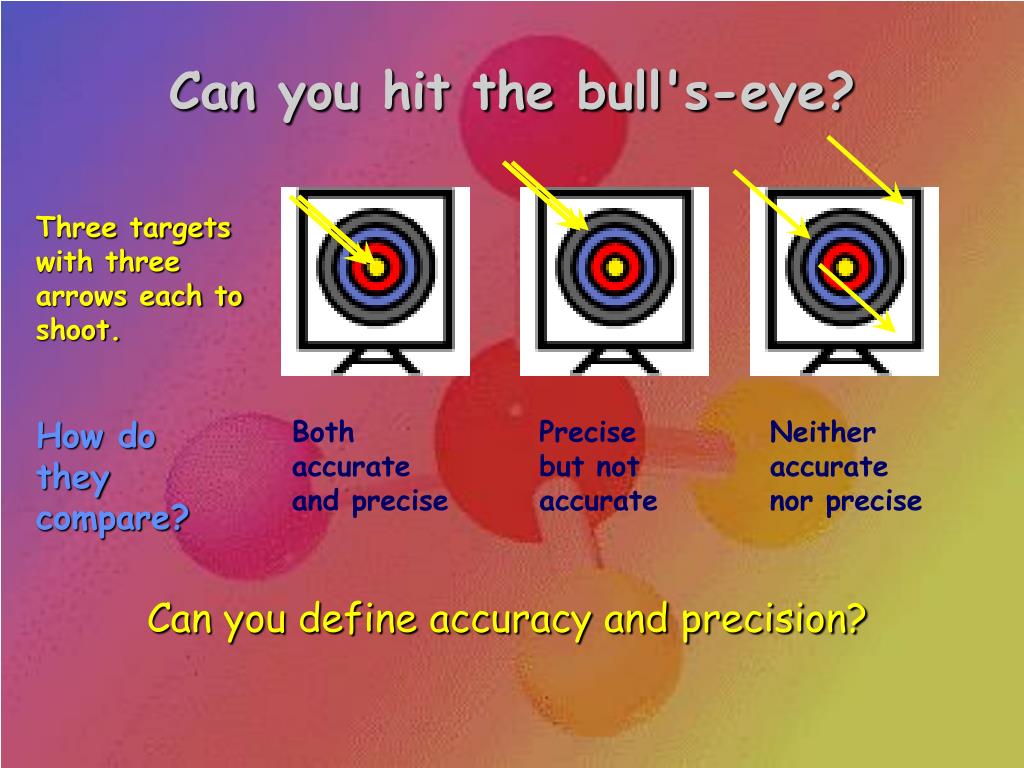 Can you hit the bull's-eye?

Three targets with three arrows each to shoot.

How do they compare?

Both accurate and precise

Precise but not accurate

Neither accurate nor precise

Can you define accuracy and precision?